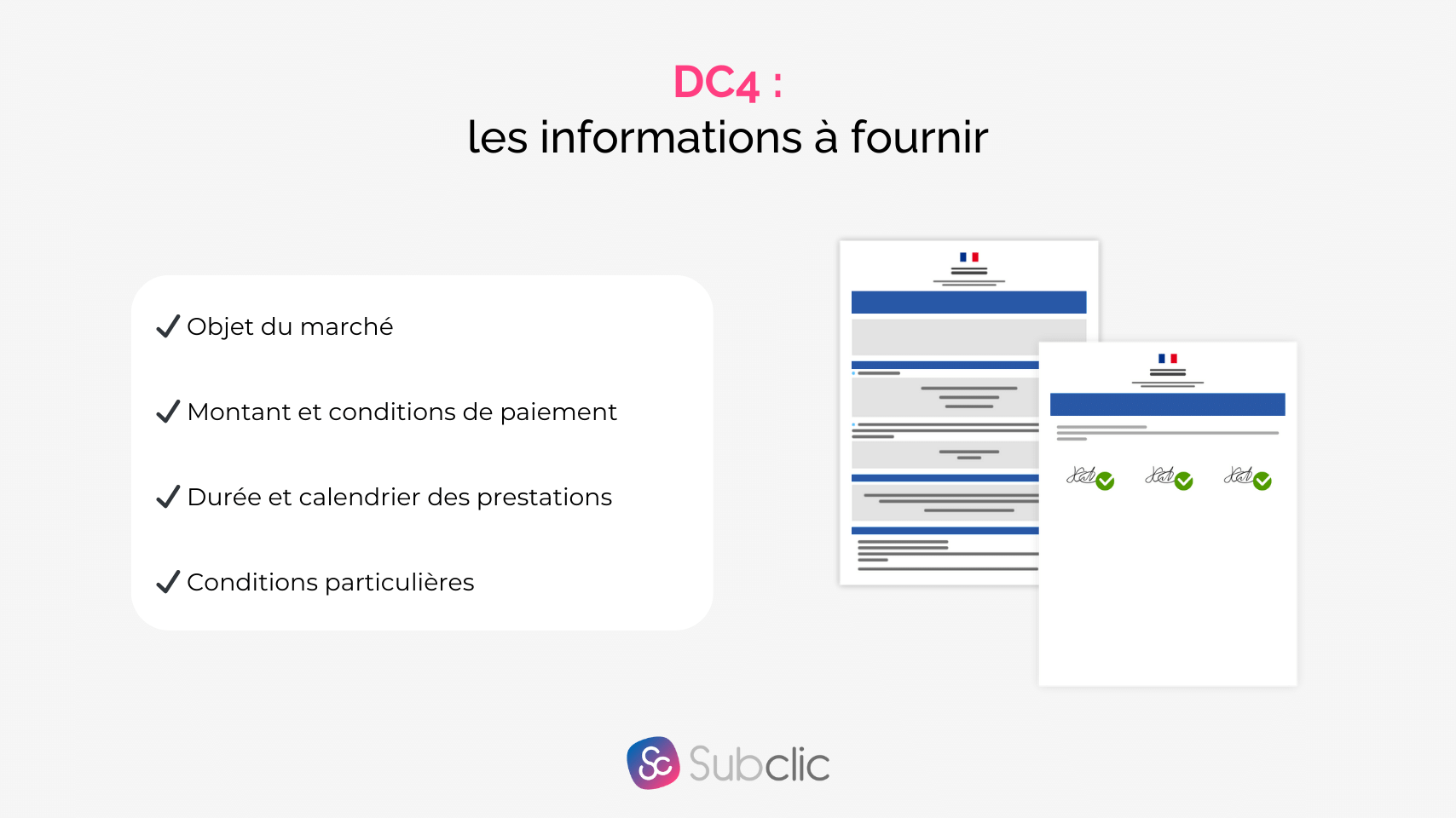 DC4 :
les informations à fournir

✓ Objet du marché

✓ Montant et conditions de paiement

✓ Durée et calendrier des prestations

✓ Conditions particulières

Subclic